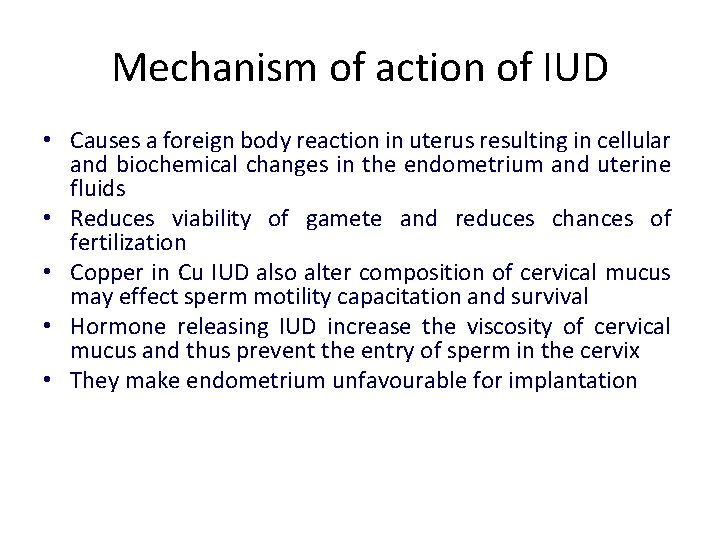 Mechanism of action of IUD

• Causes a foreign body reaction in uterus resulting in cellular and biochemical changes in the endometrium and uterine fluids
• Reduces viability of gamete and reduces chances of fertilization
• Copper in Cu IUD also alter composition of cervical mucus may effect sperm motility capacitation and survival
• Hormone releasing IUD increase the viscosity of cervical mucus and thus prevent the entry of sperm in the cervix
• They make endometrium unfavourable for implantation